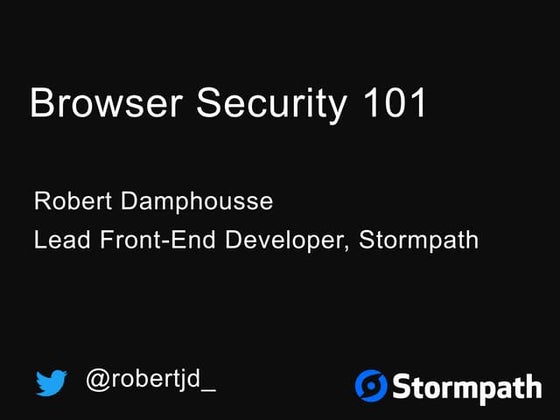 Browser Security 101

Robert Damphousse
Lead Front-End Developer, Stormpath

@robertjd_

Stormpath